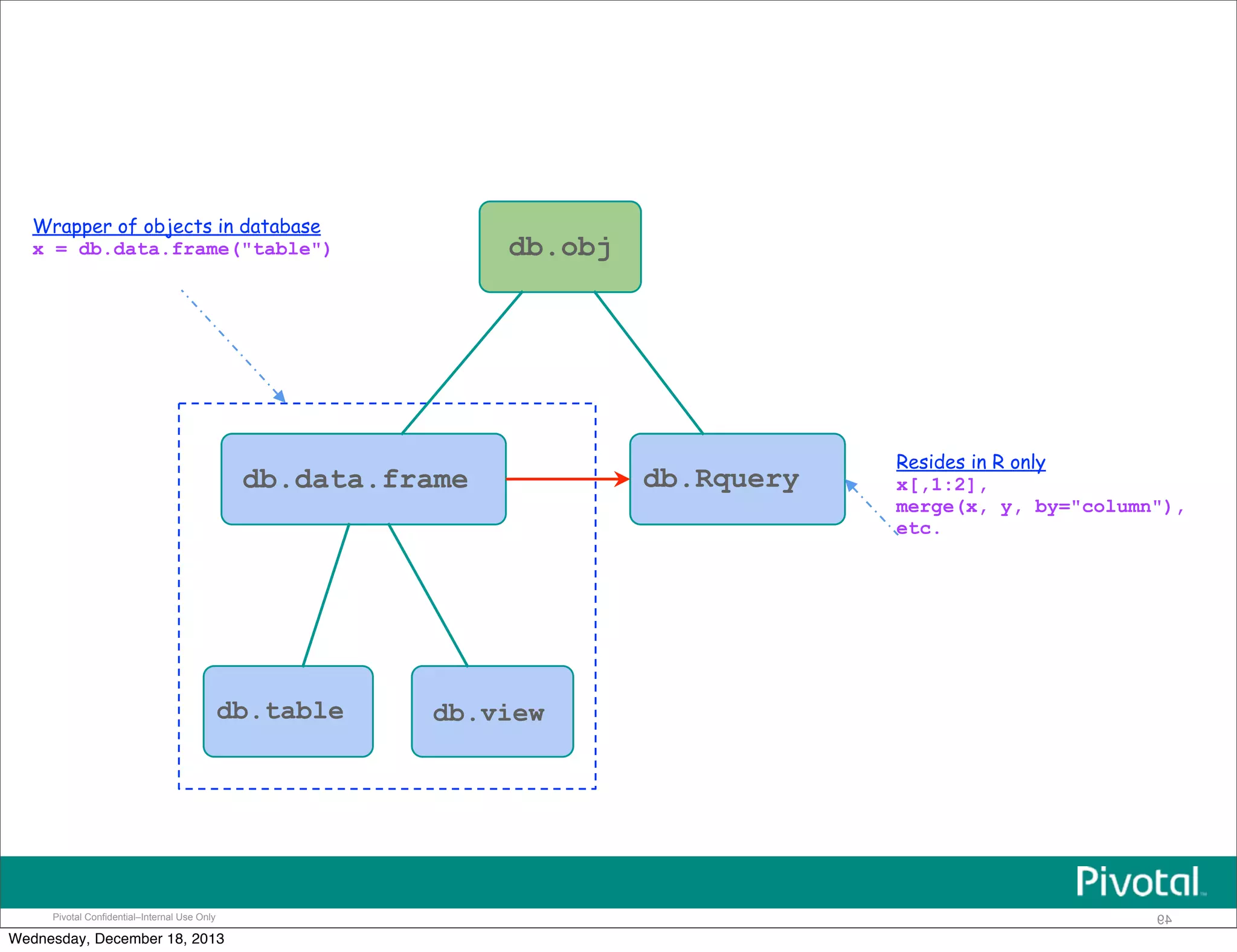 Wrapper of objects in database
x = db.data.frame("table")

db.obj

db.data.frame

db.Rquery

Resides in R only
x[,1:2],
merge(x, y, by="column"),
etc.

db.table

db.view

Pivotal

Pivotal Confidential–Internal Use Only

49

Wednesday, December 18, 2013